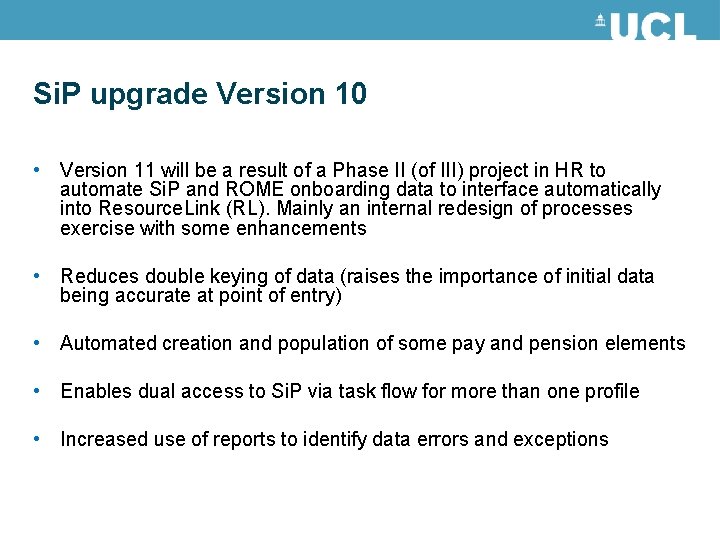 UCL

SiP upgrade Version 10

• Version 11 will be a result of a Phase II (of III) project in HR to automate SiP and ROME onboarding data to interface automatically into ResourceLink (RL). Mainly an internal redesign of processes exercise with some enhancements

• Reduces double keying of data (raises the importance of initial data being accurate at point of entry)

• Automated creation and population of some pay and pension elements

• Enables dual access to SiP via task flow for more than one profile

• Increased use of reports to identify data errors and exceptions